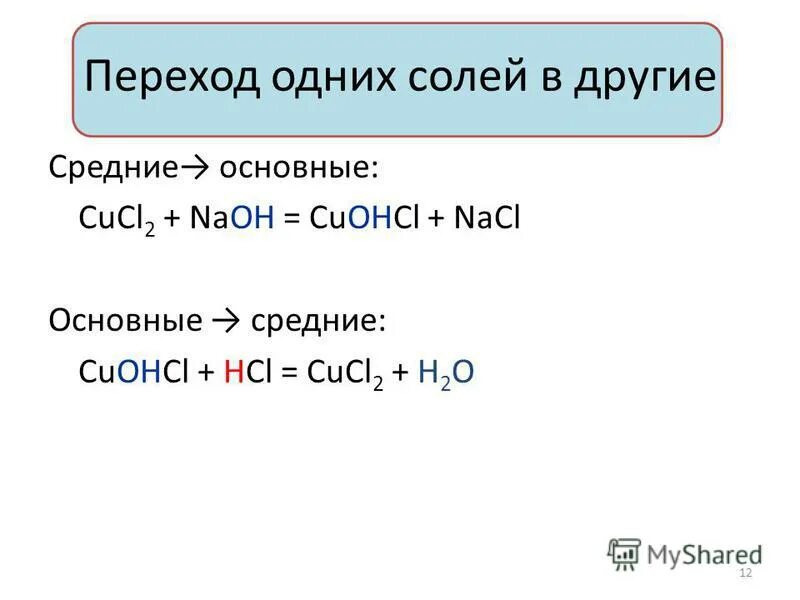 Переход одних солей в другие

Средние→ основные:

$CuCl_2 + NaOH = CuOHCl + NaCl$

Основные → средние:

$CuOHCl + HCl = CuCl_2 + H_2O$

MyShared

12